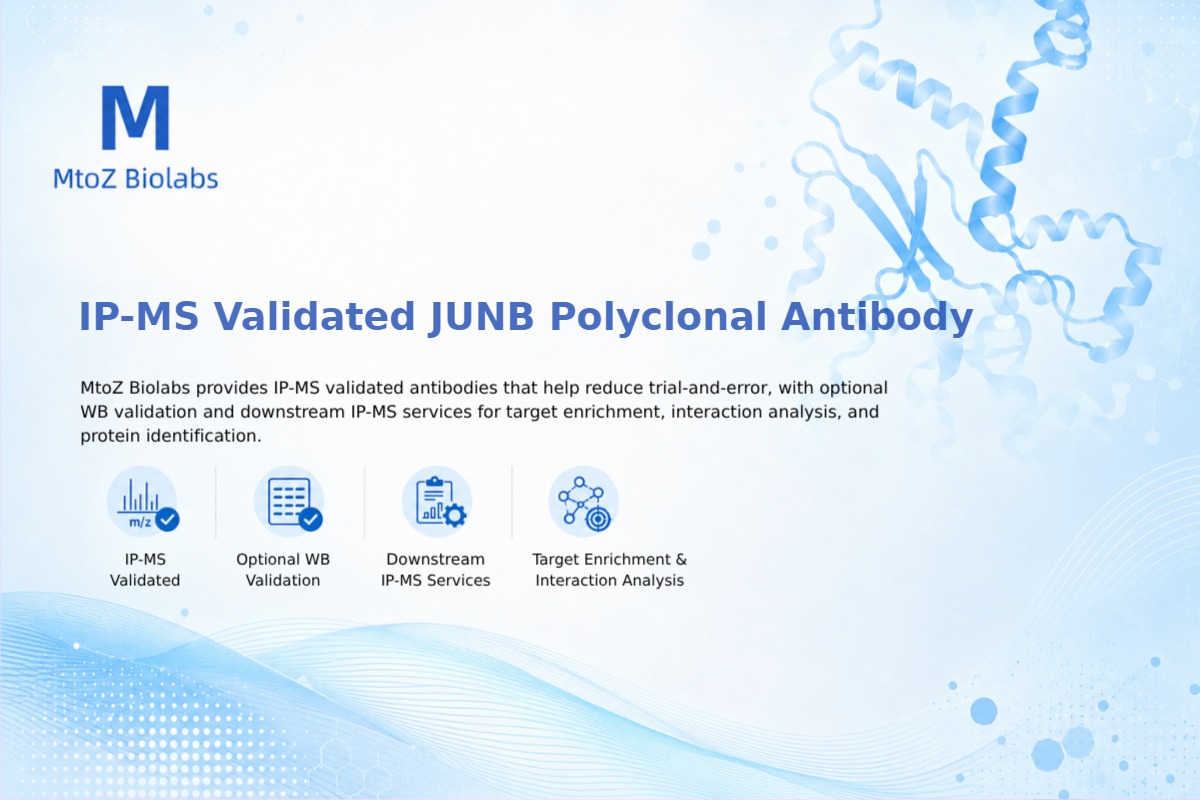 M
MtoZ Biolabs

IP-MS Validated JUNB Polyclonal Antibody

MtoZ Biolabs provides IP-MS validated antibodies that help reduce trial-and-error, with optional WB validation and downstream IP-MS services for target enrichment, interaction analysis, and protein identification.

m/z

IP-MS Validated

Optional WB Validation

Downstream IP-MS Services

Target Enrichment & Interaction Analysis